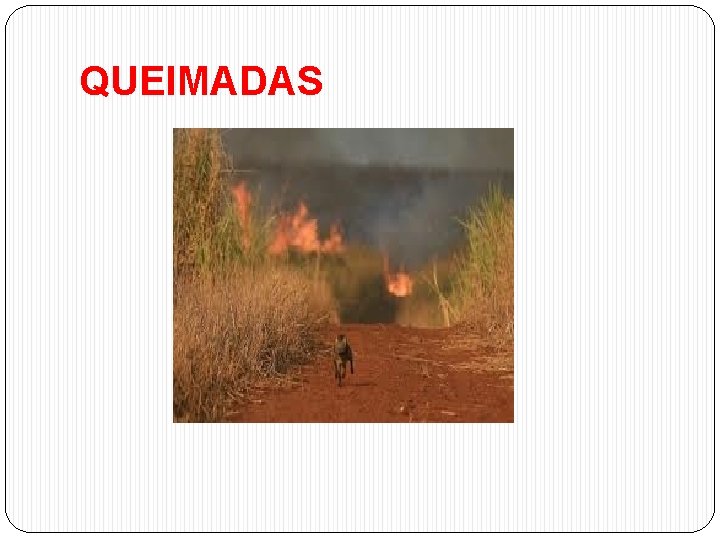 QUEIMADAS